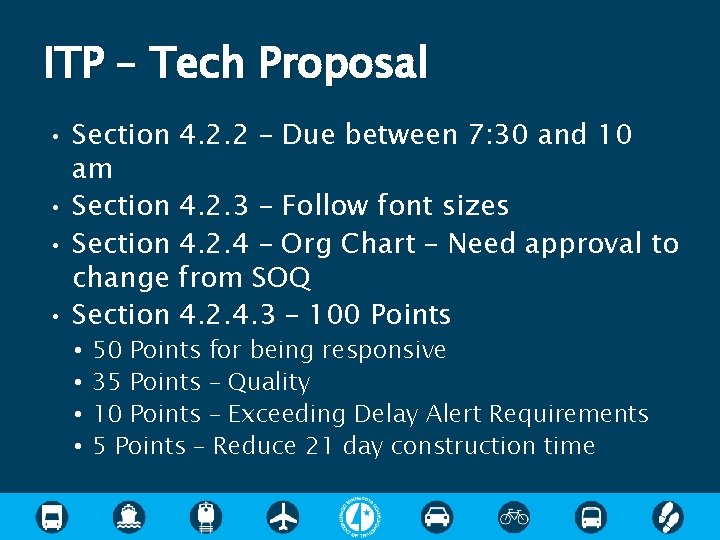 ITP – Tech Proposal

• Section 4.2.2 – Due between 7:30 and 10 am
• Section 4.2.3 – Follow font sizes
• Section 4.2.4 – Org Chart – Need approval to change from SOQ
• Section 4.2.4.3 – 100 Points
  • 50 Points for being responsive
  • 35 Points – Quality
  • 10 Points – Exceeding Delay Alert Requirements
  • 5 Points – Reduce 21 day construction time